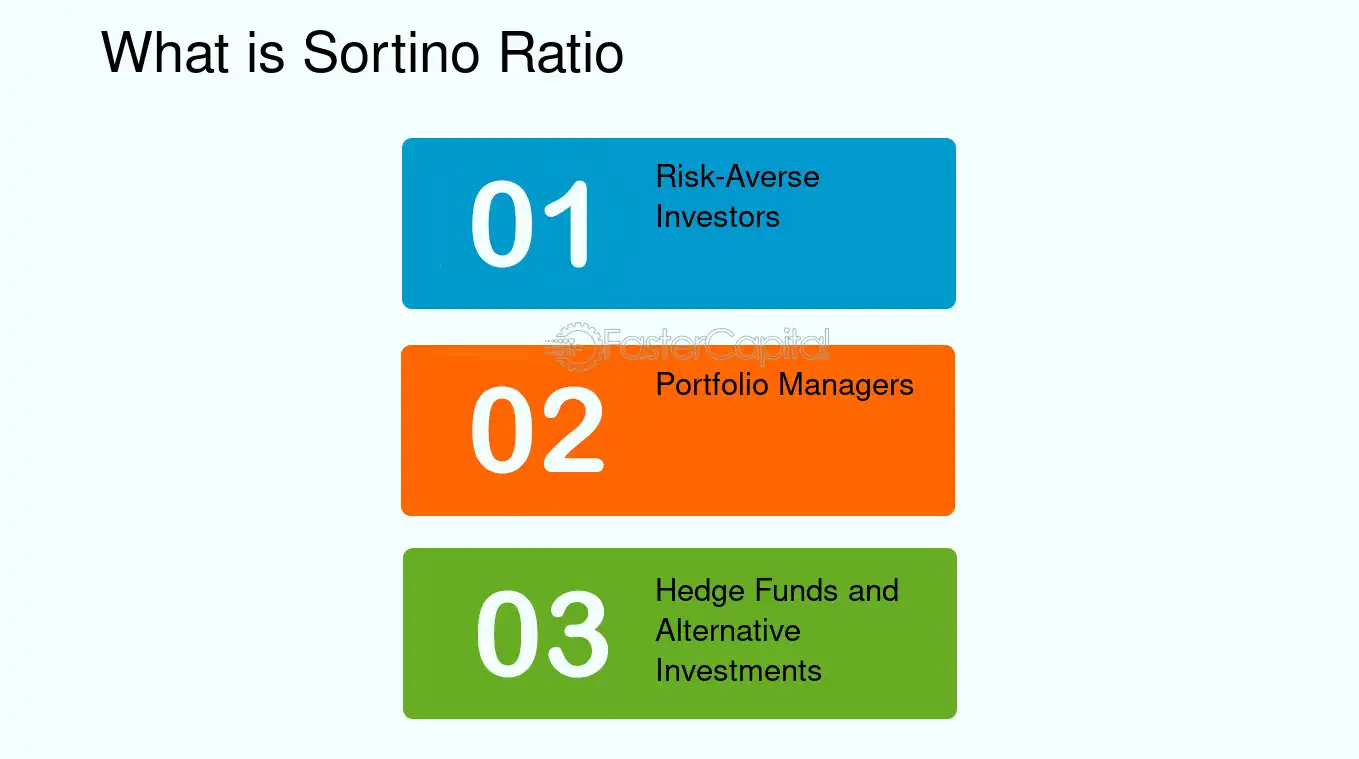 What is Sortino Ratio

01
Risk-Averse Investors

02
Portfolio Managers

03
Hedge Funds and Alternative Investments

FasterCapital